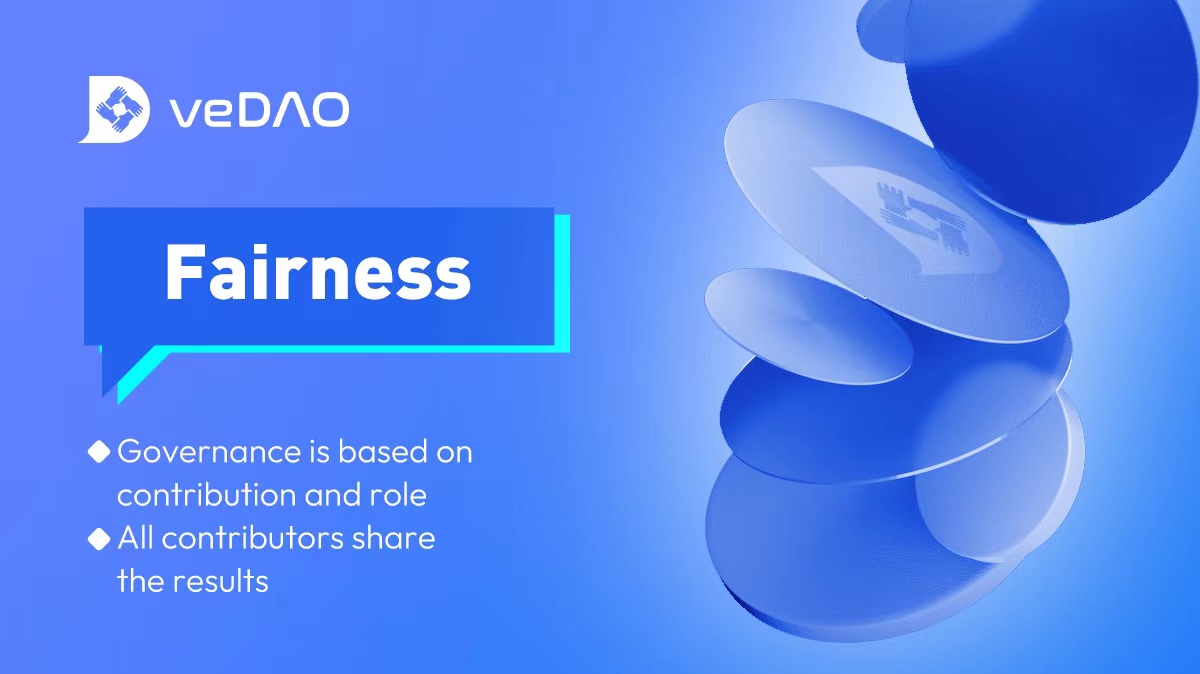 veDAO

Fairness

◆ Governance is based on contribution and role
◆ All contributors share the results